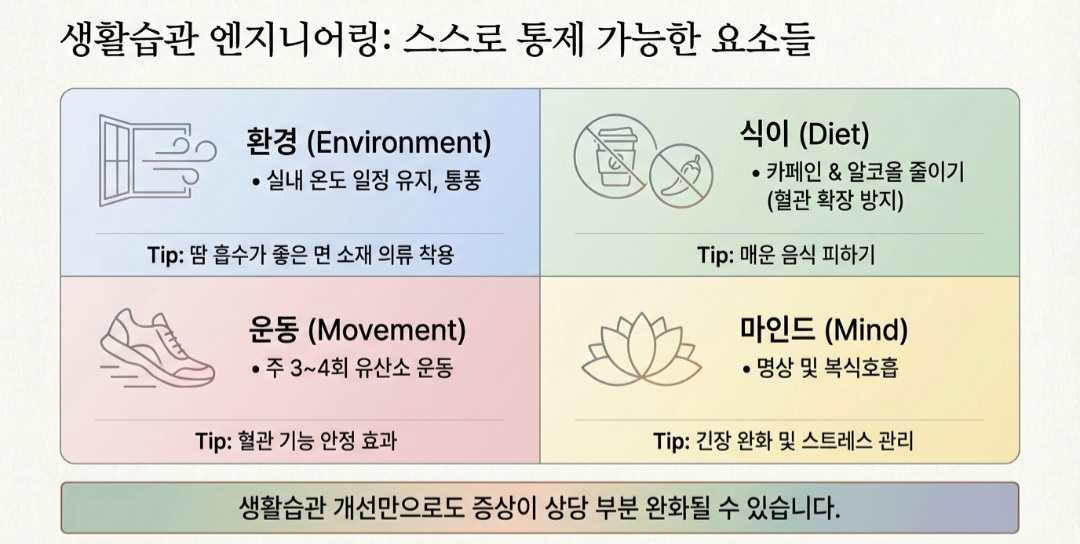 생활습관 엔지니어링: 스스로 통제 가능한 요소들

환경 (Environment)
• 실내 온도 일정 유지, 통풍

Tip: 땀 흡수가 좋은 면 소재 의류 착용

식이 (Diet)
• 카페인 & 알코올 줄이기 (혈관 확장 방지)

Tip: 매운 음식 피하기

운동 (Movement)
• 주 3~4회 유산소 운동

Tip: 혈관 기능 안정 효과

마인드 (Mind)
• 명상 및 복식호흡

Tip: 긴장 완화 및 스트레스 관리

생활습관 개선만으로도 증상이 상당 부분 완화될 수 있습니다.